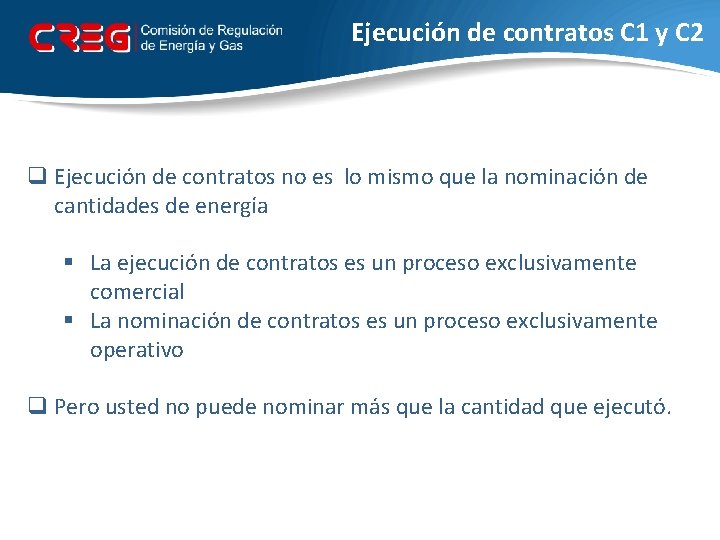 CREG Comisión de Regulación de Energía y Gas

Ejecución de contratos C1 y C2

❑ Ejecución de contratos no es lo mismo que la nominación de cantidades de energía

▪ La ejecución de contratos es un proceso exclusivamente comercial
▪ La nominación de contratos es un proceso exclusivamente operativo

❑ Pero usted no puede nominar más que la cantidad que ejecutó.